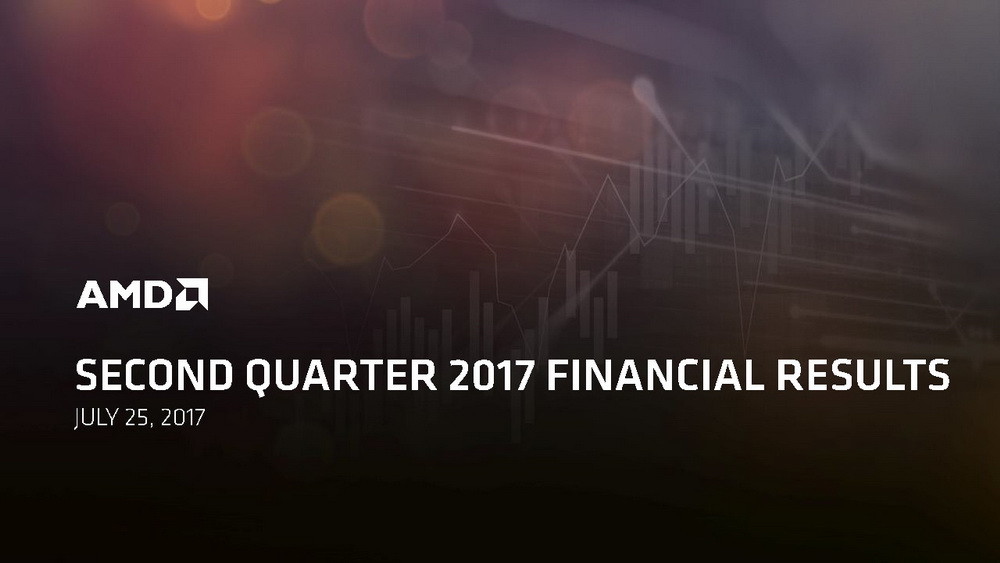 AMD

SECOND QUARTER 2017 FINANCIAL RESULTS
JULY 25, 2017